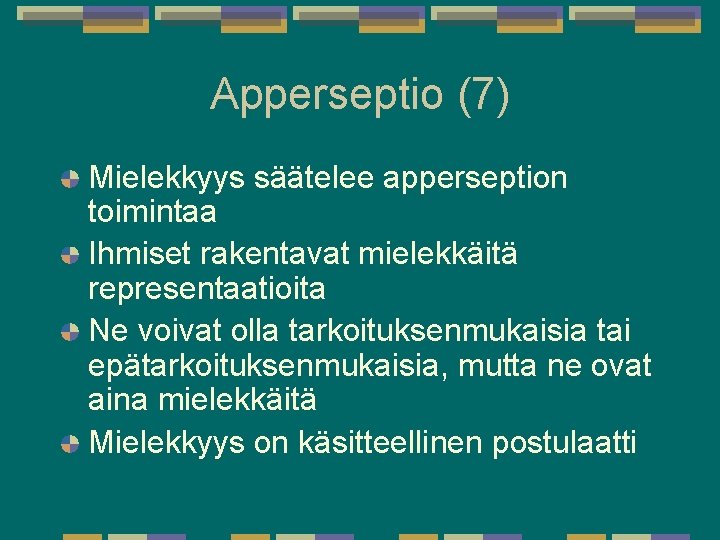 Apperseptio (7)

Mielekkyys säätelee apperseption toimintaa

Ihmiset rakentavat mielekkäitä representaatioita

Ne voivat olla tarkoituksenmukaisia tai epätarkoituksenmukaisia, mutta ne ovat aina mielekkäitä

Mielekkyys on käsitteellinen postulaatti